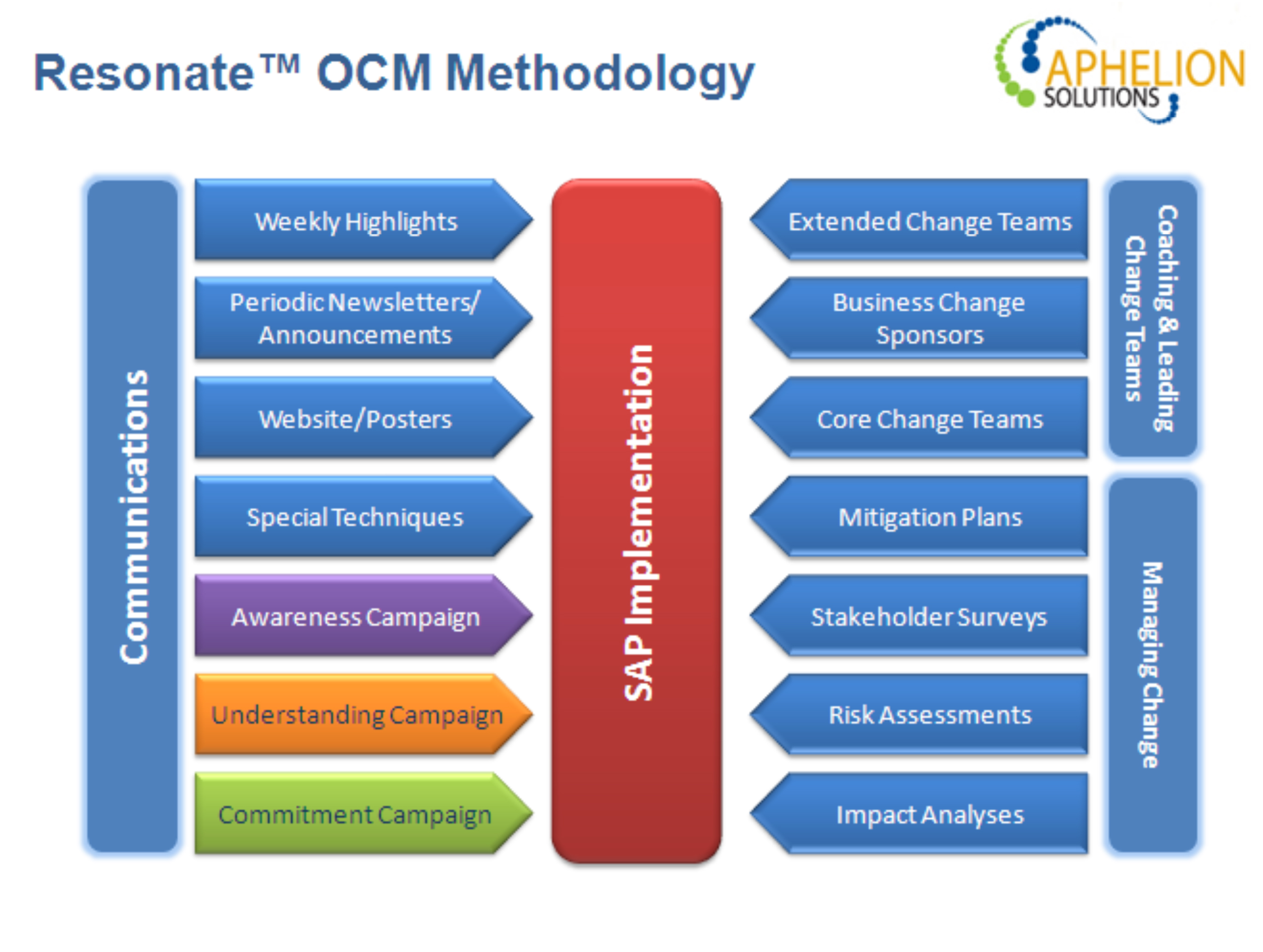 Resonate™ OCM Methodology

APHELION SOLUTIONS

Communications

Weekly Highlights

Periodic Newsletters/ Announcements

Website/Posters

Special Techniques

Awareness Campaign

Understanding Campaign

Commitment Campaign

SAP Implementation

Extended Change Teams

Business Change Sponsors

Core Change Teams

Mitigation Plans

Stakeholder Surveys

Risk Assessments

Impact Analyses

Coaching & Leading Change Teams

Managing Change